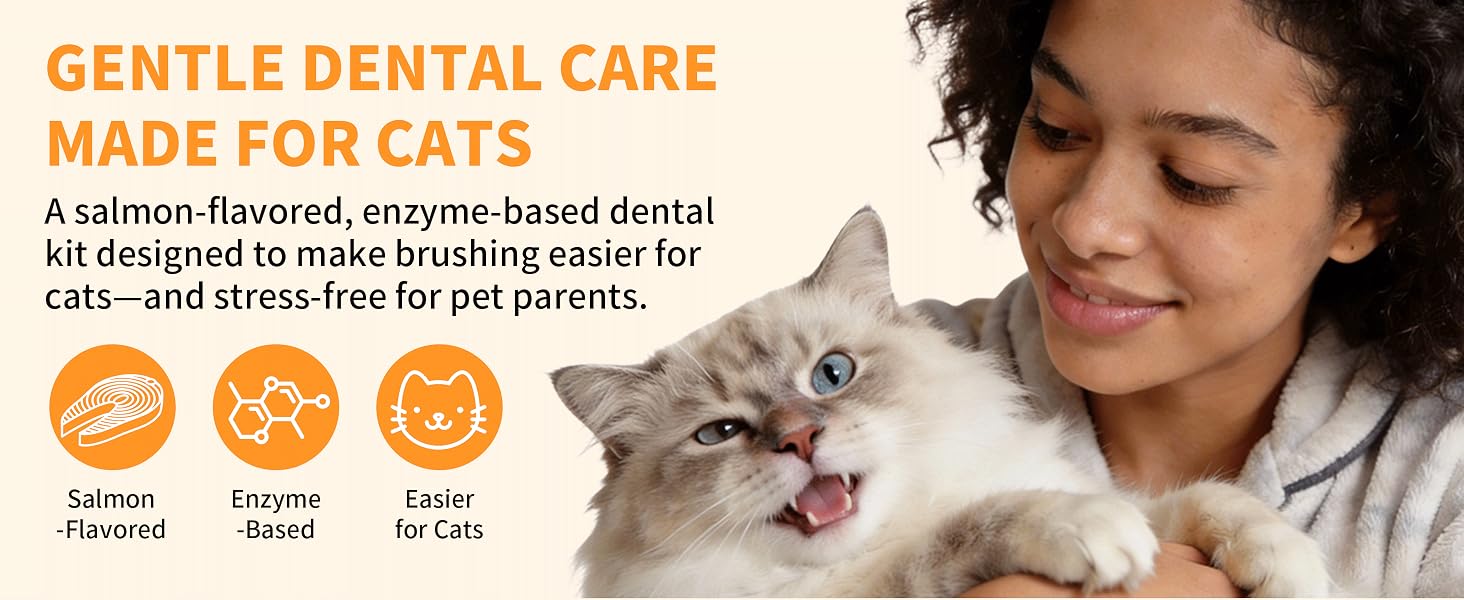 GENTLE DENTAL CARE MADE FOR CATS

A salmon-flavored, enzyme-based dental kit designed to make brushing easier for cats—and stress-free for pet parents.

Salmon -Flavored

Enzyme -Based

Easier for Cats